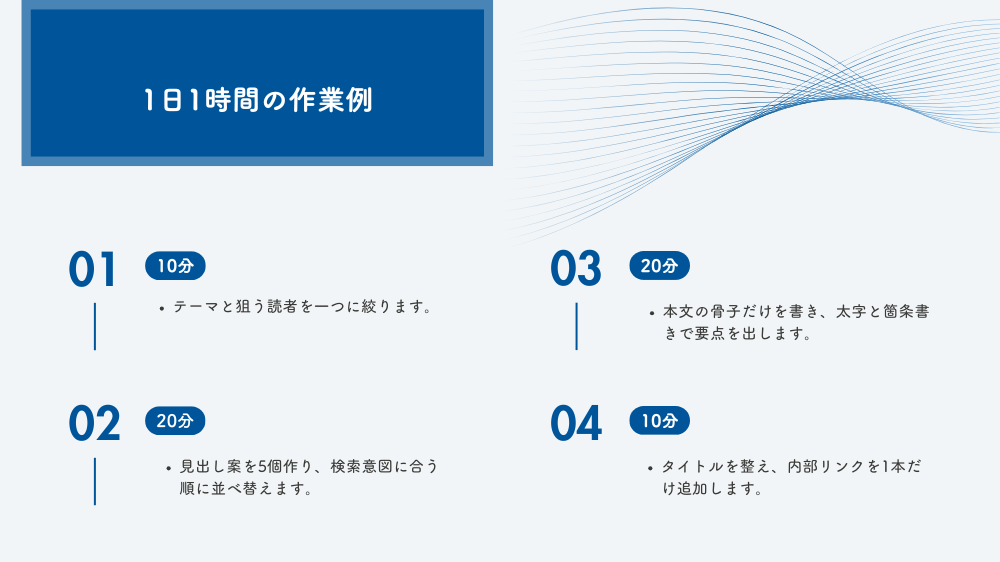 1日1時間の作業例

01

10分

• テーマと狙う読者を一つに絞ります。

02

20分

• 見出し案を5個作り、検索意図に合う順に並べ替えます。

03

20分

• 本文の骨子だけを書き、太字と箇条書きで要点を出します。

04

10分

• タイトルを整え、内部リンクを1本だけ追加します。